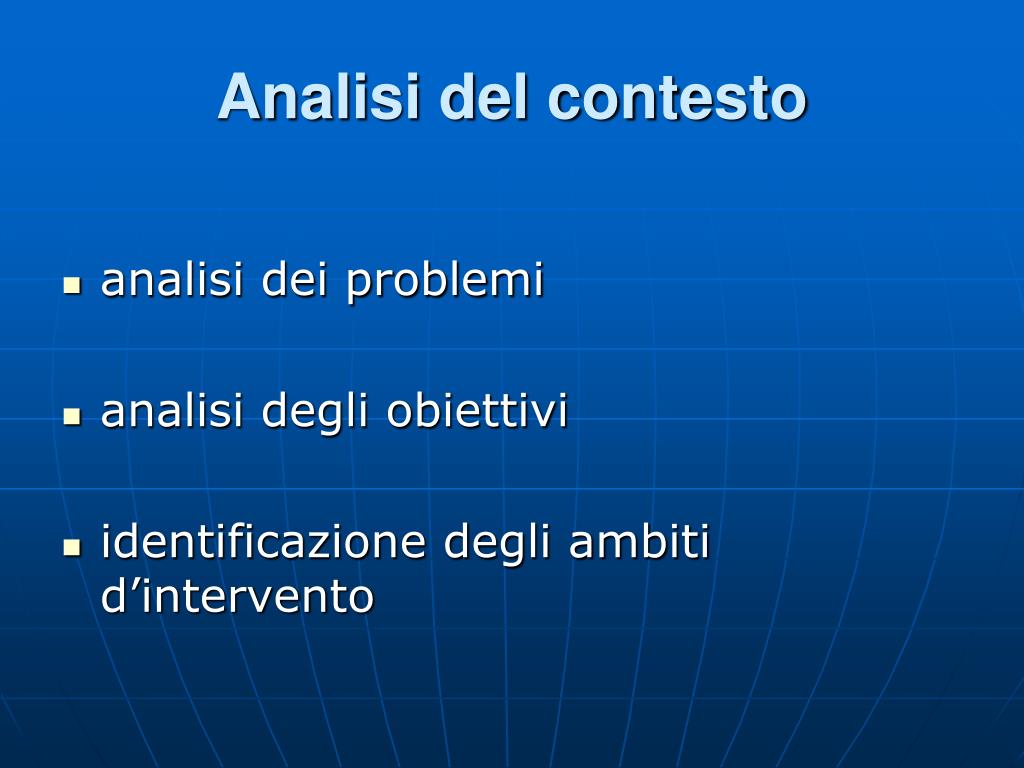 Analisi del contesto

- analisi dei problemi
- analisi degli obiettivi
- identificazione degli ambiti d’intervento